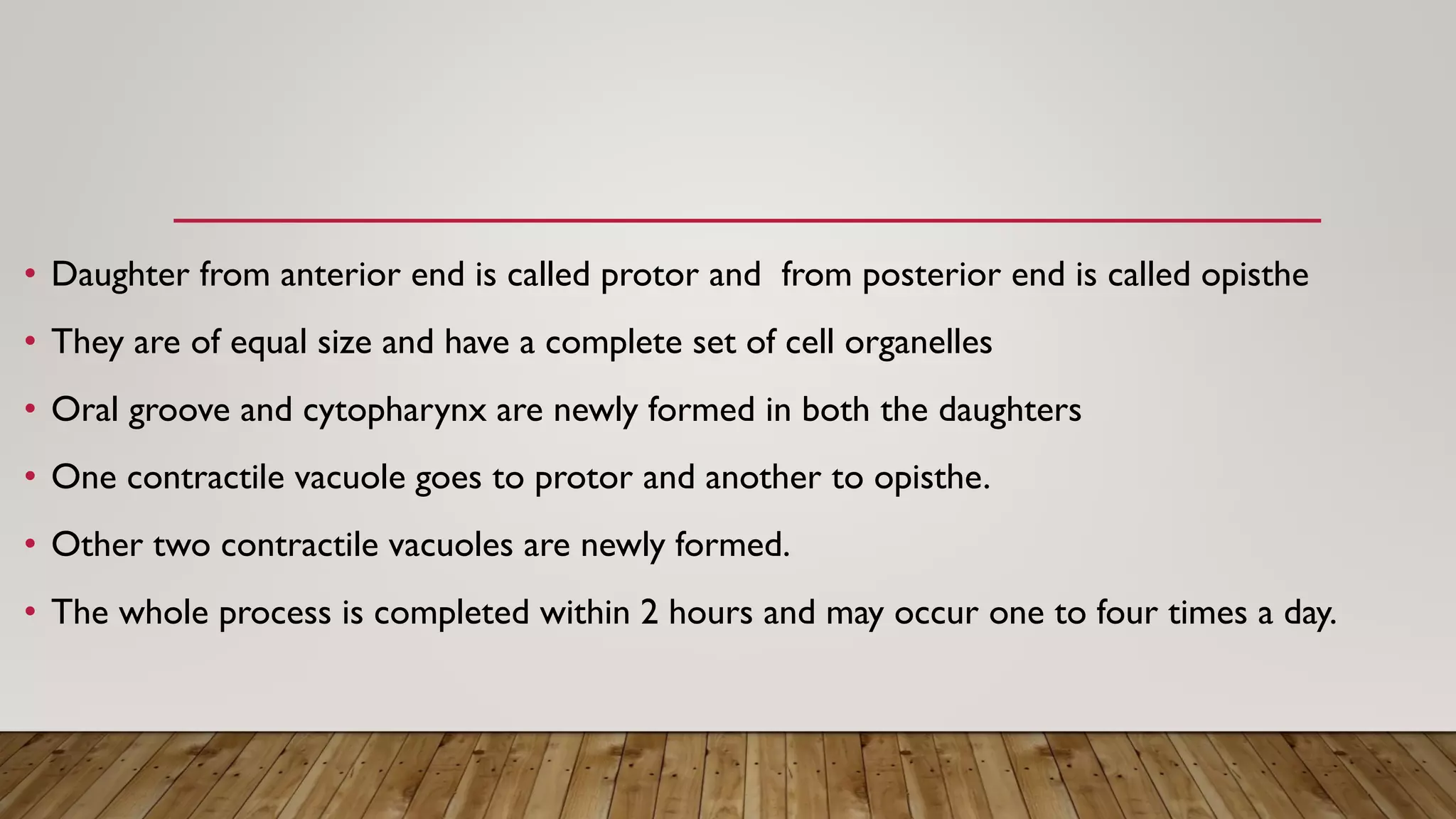 • Daughter from anterior end is called protor and  from posterior end is called opisthe

• They are of equal size and have a complete set of cell organelles

• Oral groove and cytopharynx are newly formed in both the daughters

• One contractile vacuole goes to protor and another to opisthe.

• Other two contractile vacuoles are newly formed.

• The whole process is completed within 2 hours and may occur one to four times a day.